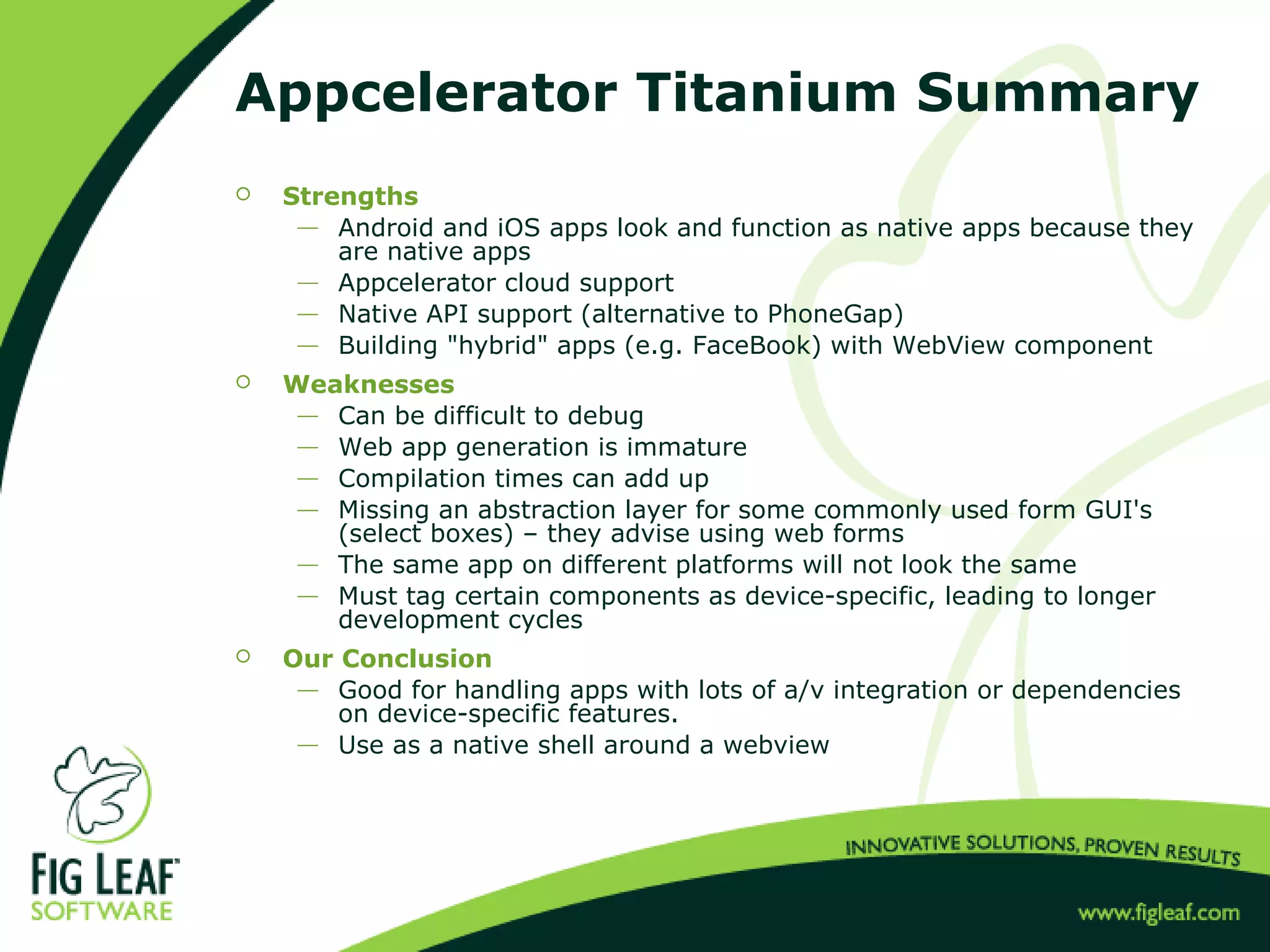 Appcelerator Titanium Summary

○ Strengths
— Android and iOS apps look and function as native apps because they are native apps
— Appcelerator cloud support
— Native API support (alternative to PhoneGap)
— Building "hybrid" apps (e.g. FaceBook) with WebView component

○ Weaknesses
— Can be difficult to debug
— Web app generation is immature
— Compilation times can add up
— Missing an abstraction layer for some commonly used form GUI's (select boxes) – they advise using web forms
— The same app on different platforms will not look the same
— Must tag certain components as device-specific, leading to longer development cycles

○ Our Conclusion
— Good for handling apps with lots of a/v integration or dependencies on device-specific features.
— Use as a native shell around a webview

FIG LEAF SOFTWARE

INNOVATIVE SOLUTIONS, PROVEN RESULTS

www.figleaf.com